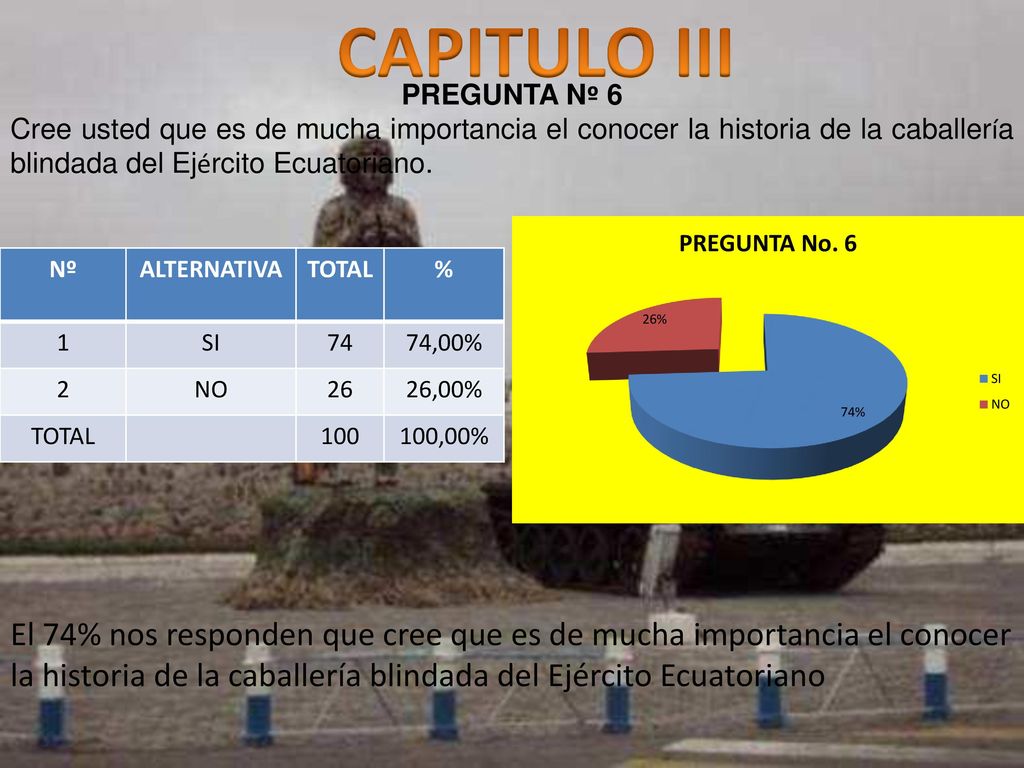 CAPITULO III

PREGUNTA Nº 6

Cree usted que es de mucha importancia el conocer la historia de la caballería blindada del Ejército Ecuatoriano.

| Nº | ALTERNATIVA | TOTAL | % |
|---|---|---|---|
| 1 | SI | 74 | 74,00% |
| 2 | NO | 26 | 26,00% |
| TOTAL | | 100 | 100,00% |

PREGUNTA No. 6

26%

74%

SI

NO

El 74% nos responden que cree que es de mucha importancia el conocer la historia de la caballería blindada del Ejército Ecuatoriano